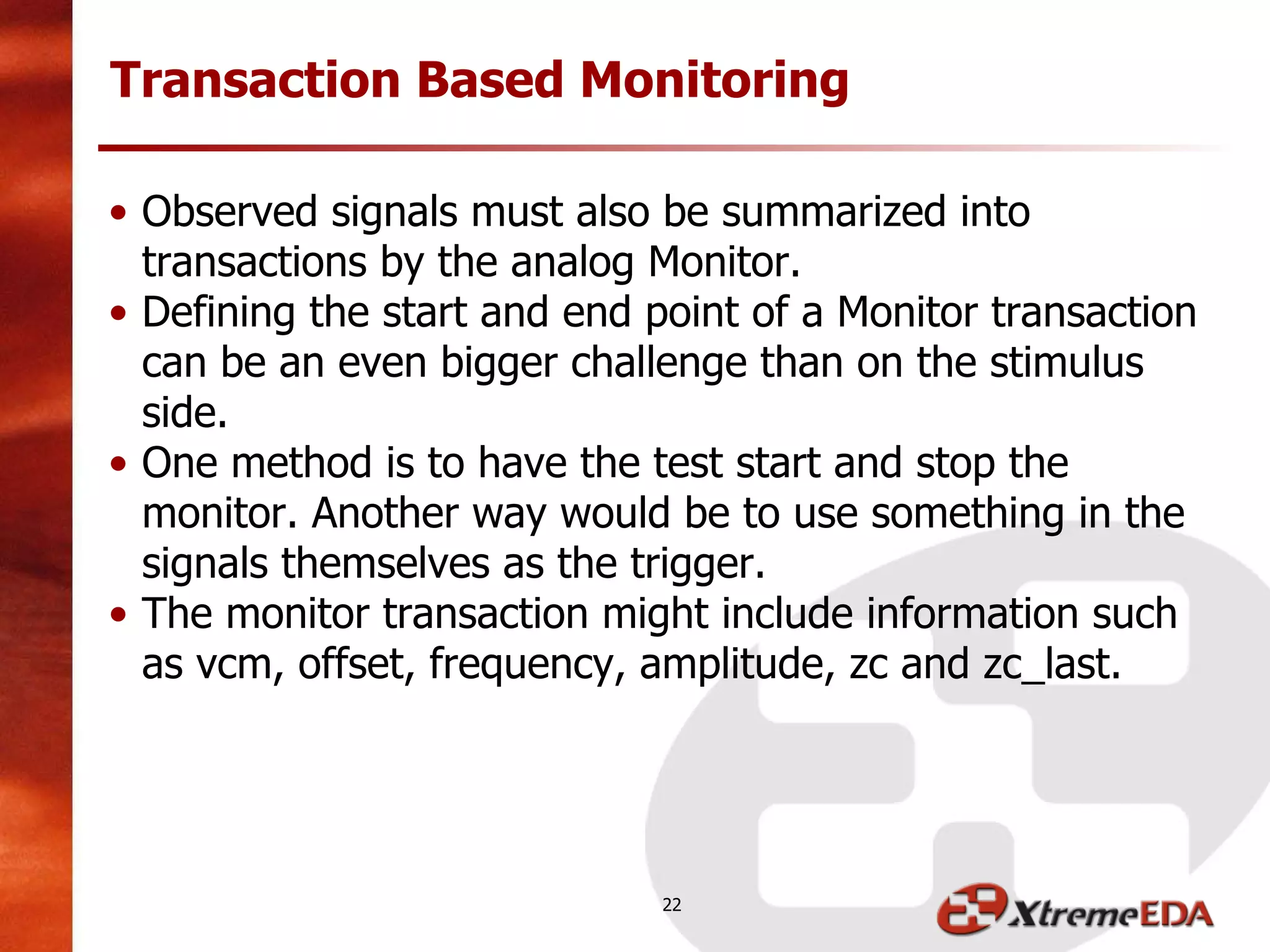 Transaction Based Monitoring

• Observed signals must also be summarized into transactions by the analog Monitor.
• Defining the start and end point of a Monitor transaction can be an even bigger challenge than on the stimulus side.
• One method is to have the test start and stop the monitor. Another way would be to use something in the signals themselves as the trigger.
• The monitor transaction might include information such as vcm, offset, frequency, amplitude, zc and zc_last.

22

XtremeEDA